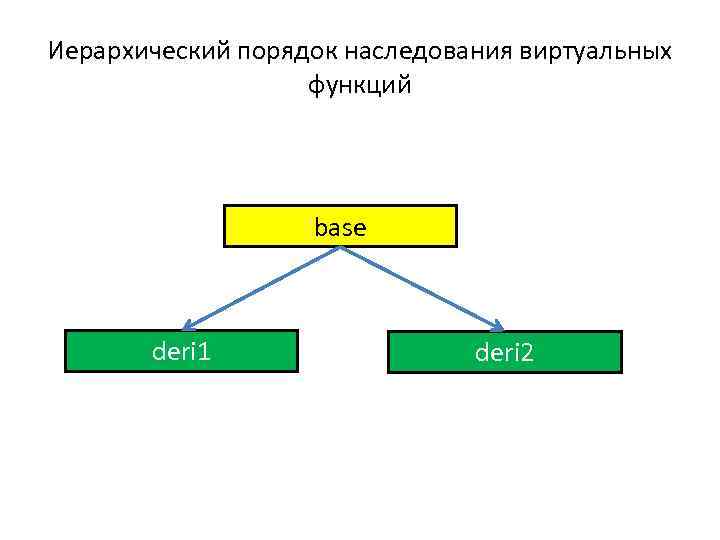 Иерархический порядок наследования виртуальных функций

base

deri1

deri2